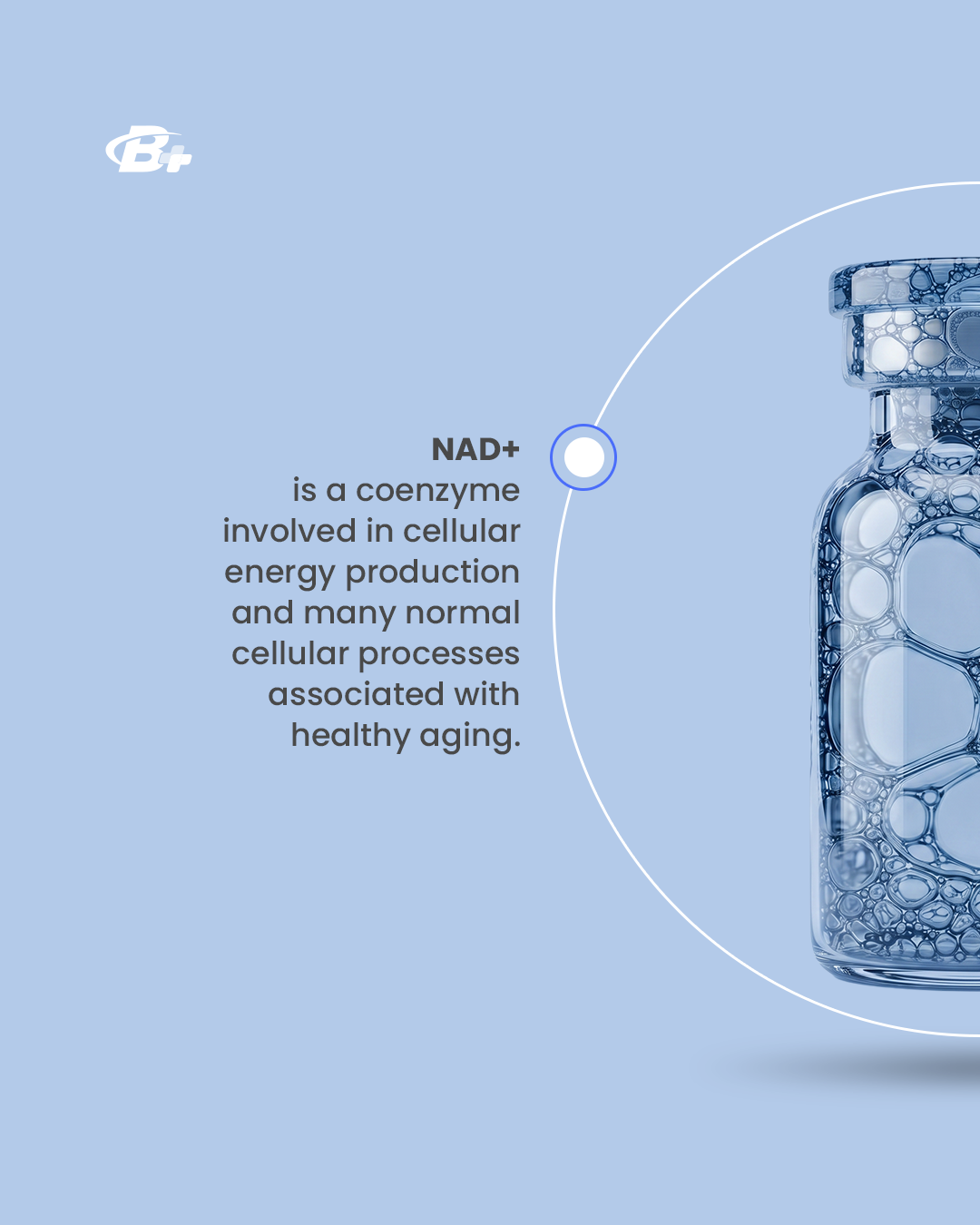 B+

NAD+
is a coenzyme involved in cellular energy production and many normal cellular processes associated with healthy aging.